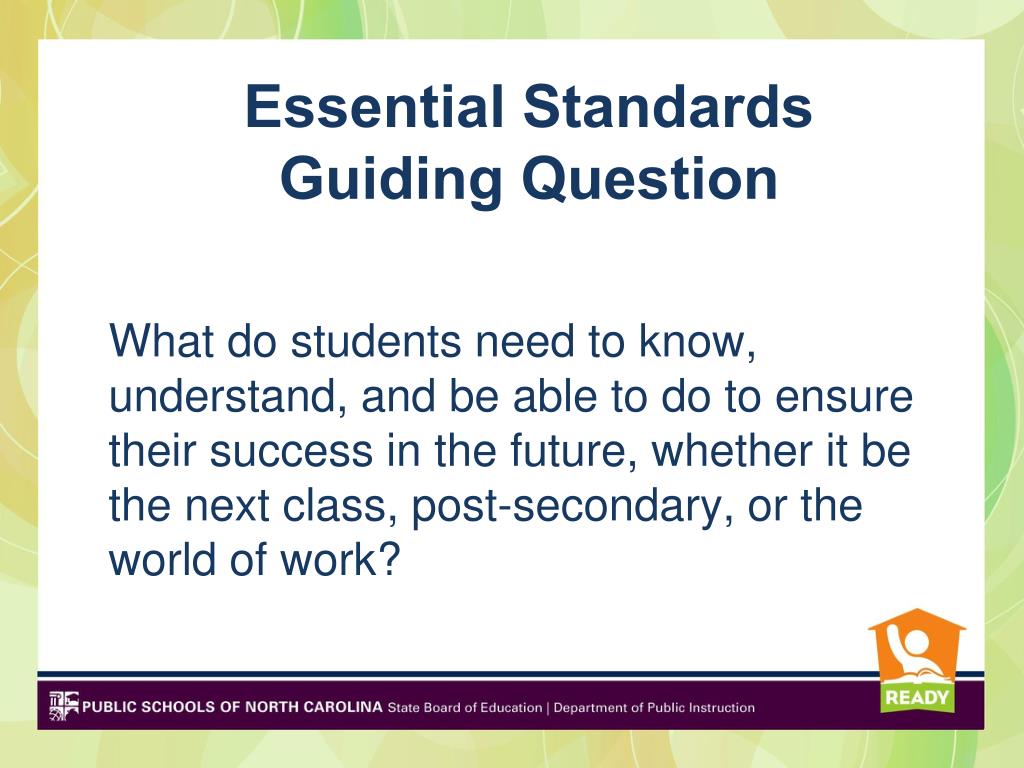 Essential Standards Guiding Question

What do students need to know, understand, and be able to do to ensure their success in the future, whether it be the next class, post-secondary, or the world of work?

READY

PUBLIC SCHOOLS OF NORTH CAROLINA State Board of Education | Department of Public Instruction